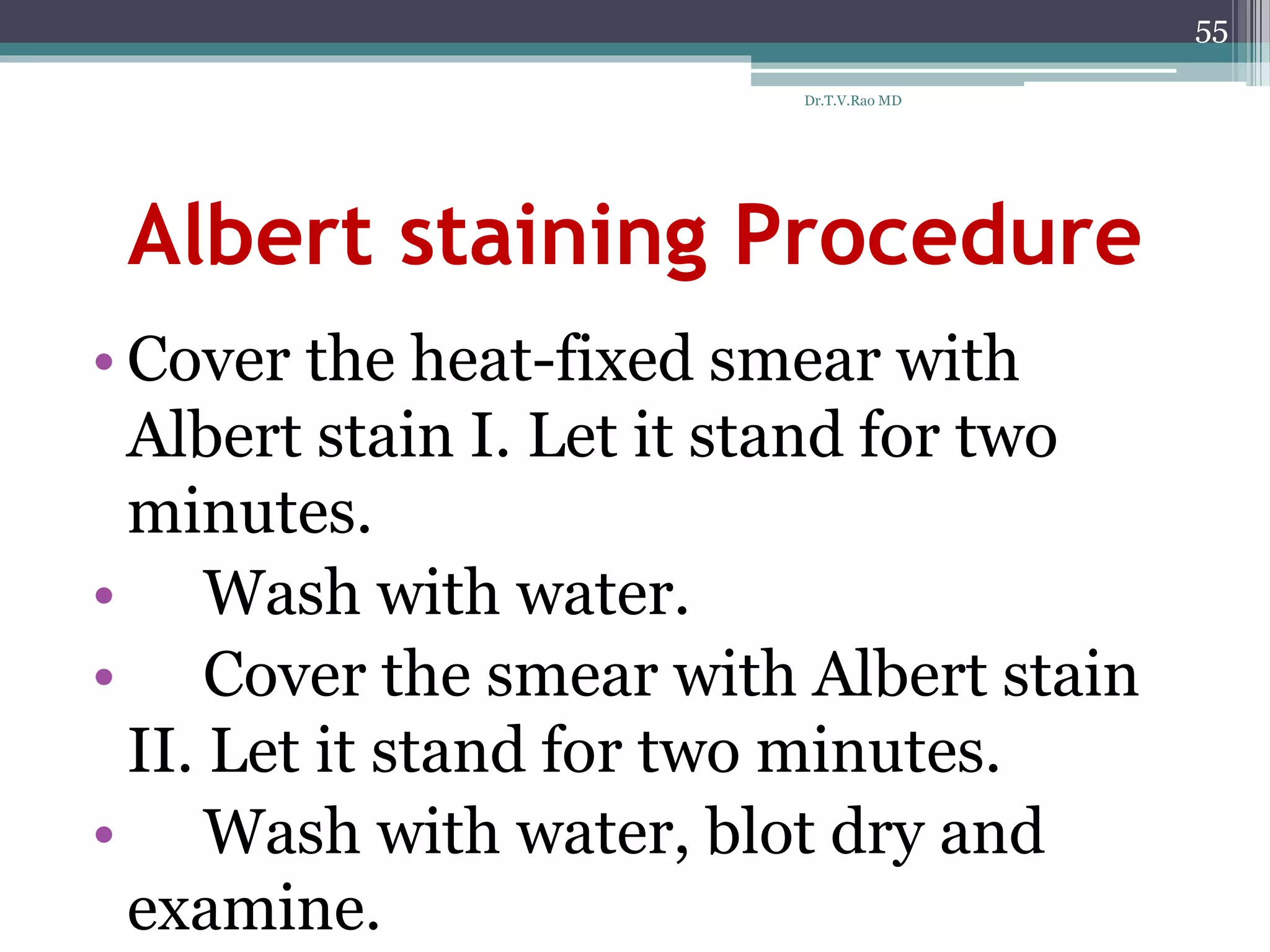 55

Dr.T.V.Rao MD

Albert staining Procedure

• Cover the heat-fixed smear with Albert stain I. Let it stand for two minutes.
• Wash with water.
• Cover the smear with Albert stain II. Let it stand for two minutes.
• Wash with water, blot dry and examine.